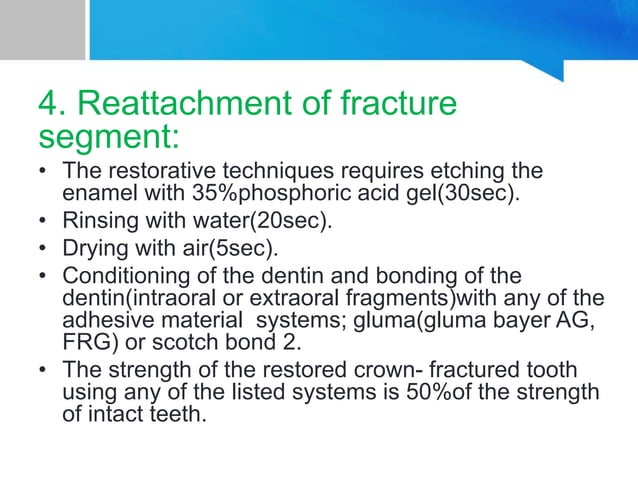 4. Reattachment of fracture segment:

• The restorative techniques requires etching the enamel with 35%phosphoric acid gel(30sec).
• Rinsing with water(20sec).
• Drying with air(5sec).
• Conditioning of the dentin and bonding of the dentin(intraoral or extraoral fragments)with any of the adhesive material systems; gluma(gluma bayer AG, FRG) or scotch bond 2.
• The strength of the restored crown- fractured tooth using any of the listed systems is 50%of the strength of intact teeth.